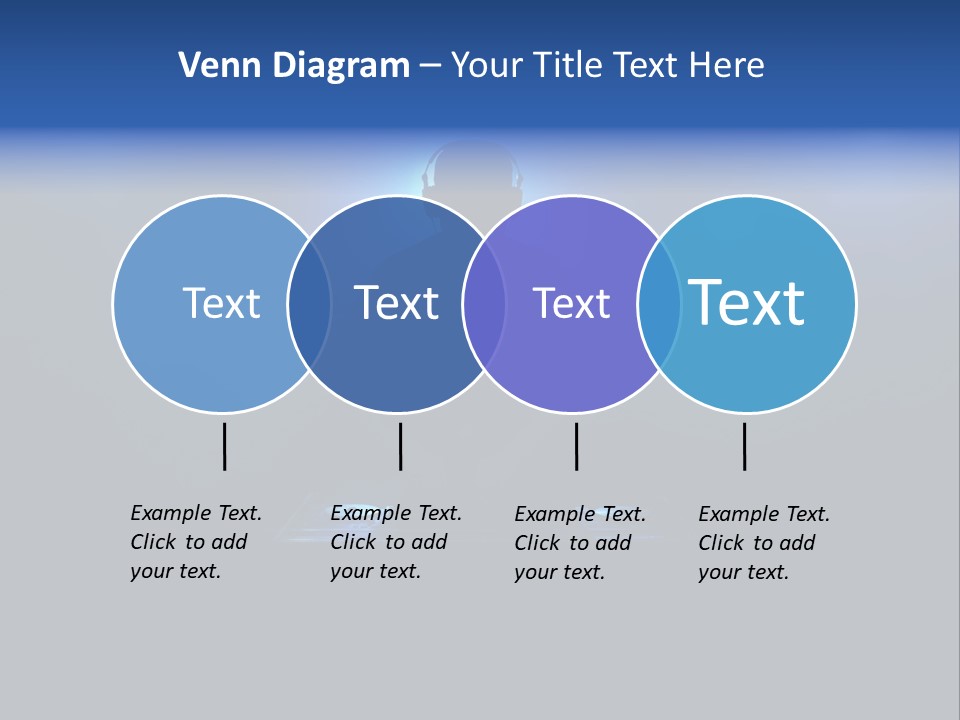 Venn Diagram – Your Title Text Here

Text

Text

Text

Text

Example Text. Click to add your text.

Example Text. Click to add your text.

Example Text. Click to add your text.

Example Text. Click to add your text.